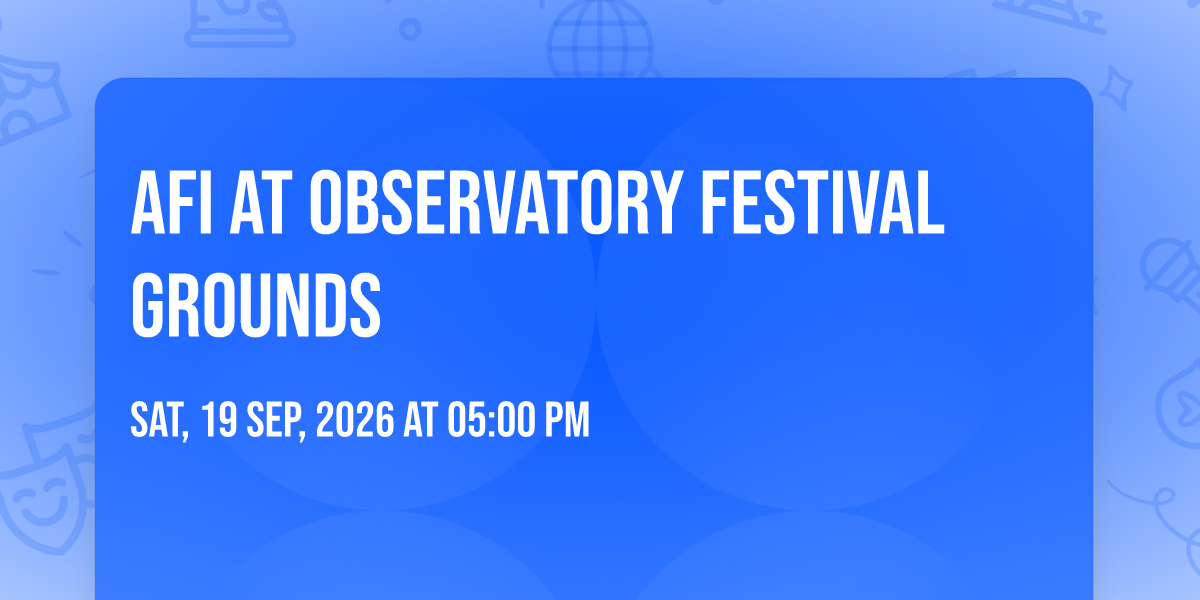 AFI AT OBSERVATORY FESTIVAL GROUNDS

SAT, 19 SEP, 2026 AT 05:00 PM